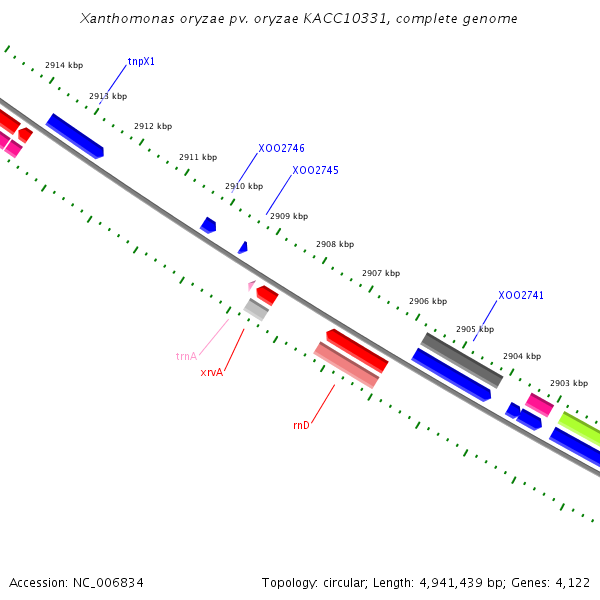 Xanthomonas oryzae pv. oryzae KACC10331, complete genome

2914 kbp

tnpX1

2913 kbp

2912 kbp

2911 kbp

XOO2746

XOO2745

2910 kbp

2909 kbp

2908 kbp

2907 kbp

2906 kbp

XOO2741

2905 kbp

2904 kbp

2903 kbp

trnA

xrvA

rnD

Accession: NC_006834

Topology: circular; Length: 4,941,439 bp; Genes: 4,122